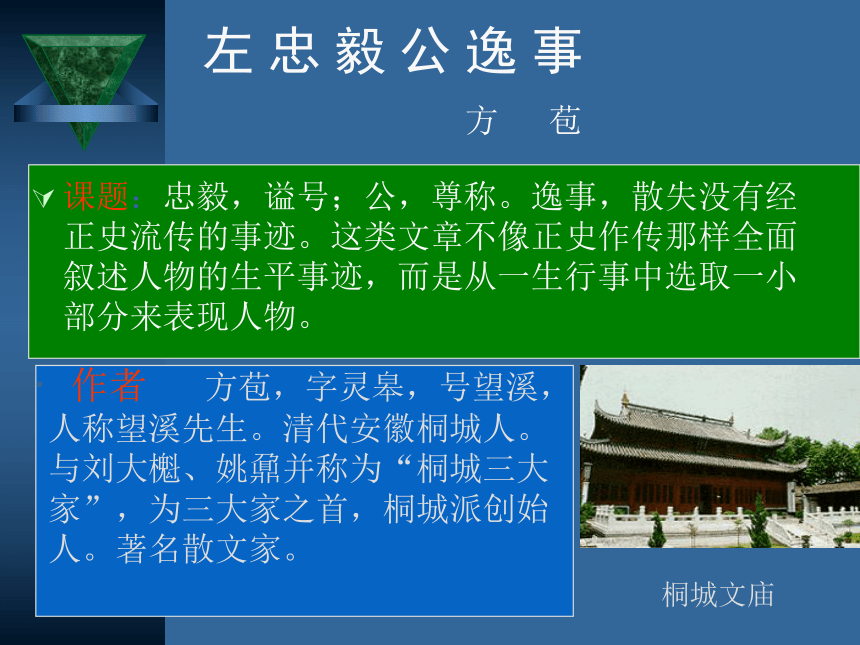 左忠毅公逸事

方　苞

课题：忠毅，谥号；公，尊称。逸事，散失没有经正史流传的事迹。这类文章不像正史作传那样全面叙述人物的生平事迹，而是从一生行事中选取一小部分来表现人物。

作者　方苞，字灵皋，号望溪，人称望溪先生。清代安徽桐城人。与刘大櫆、姚鼐并称为“桐城三大家”，为三大家之首，桐城派创始人。著名散文家。

桐城文庙